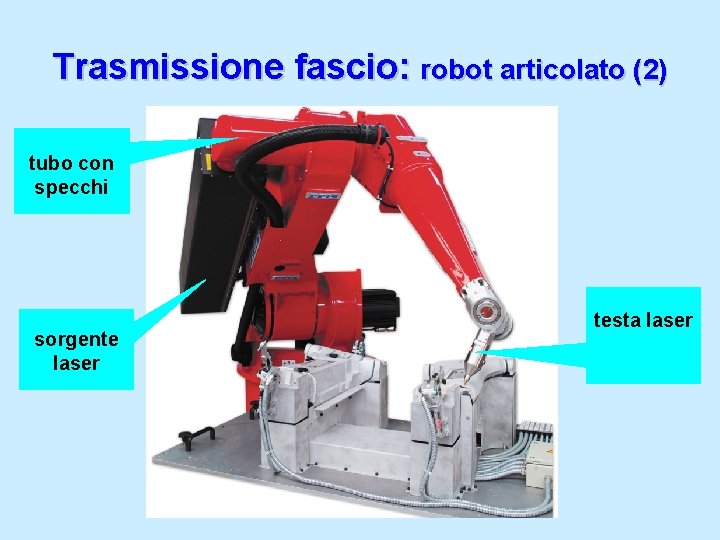 Trasmissione fascio: robot articolato (2)

tubo con specchi

sorgente laser

testa laser